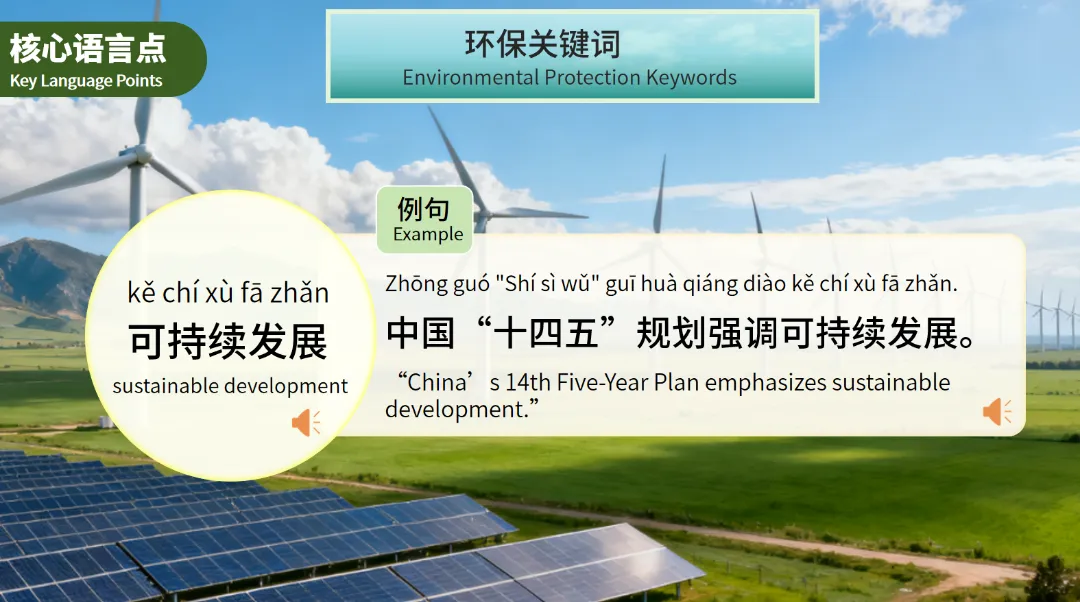 核心语言点
Key Language Points

环保关键词
Environmental Protection Keywords

kě chí xù fā zhǎn
可持续发展
sustainable development

例句
Example

Zhōng guó "Shí sì wǔ" guī huà qiáng diào kě chí xù fā zhǎn.
中国“十四五”规划强调可持续发展。
“China’s 14th Five-Year Plan emphasizes sustainable development.”